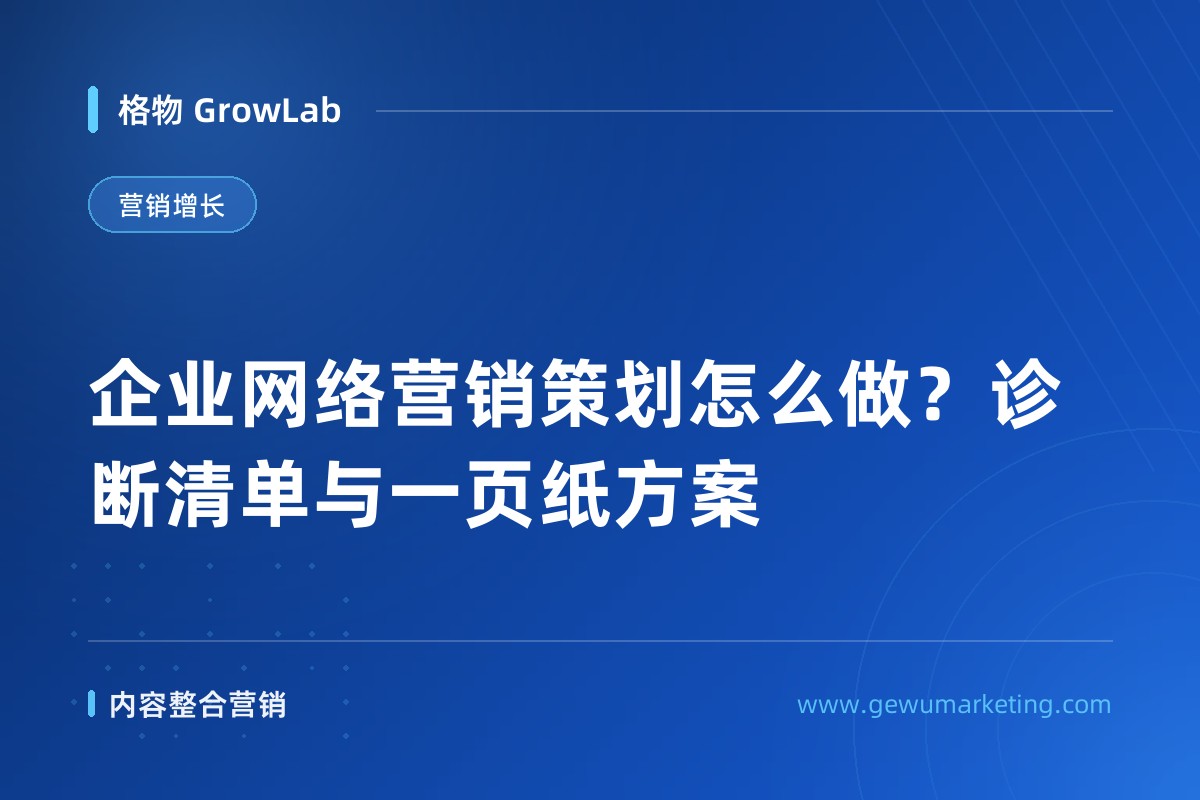 格物 GrowLab

营销增长

企业网络营销策划怎么做？诊断清单与一页纸方案

内容整合营销

www.gewumarketing.com